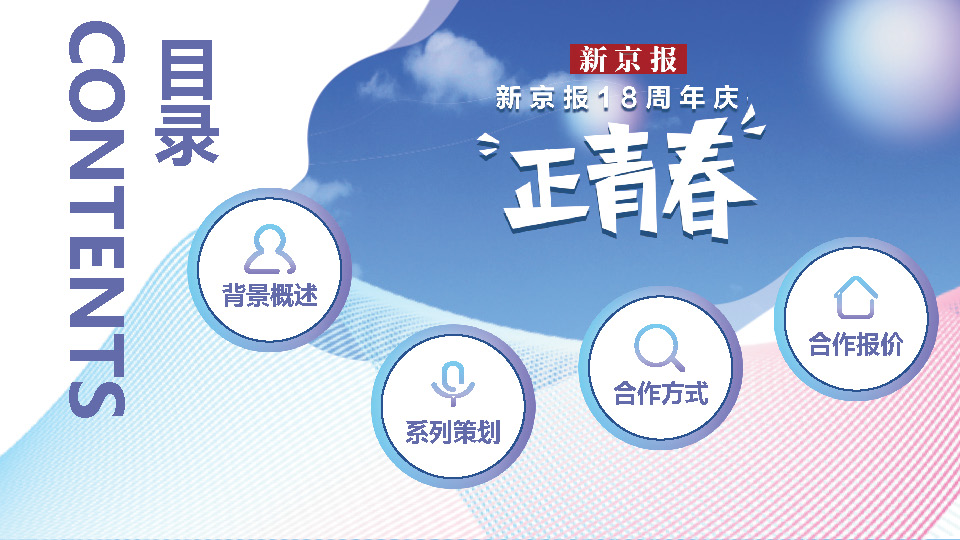 CONTENTS
目录

新京报
新京报18周年庆
正青春

背景概述
系列策划
合作方式
合作报价